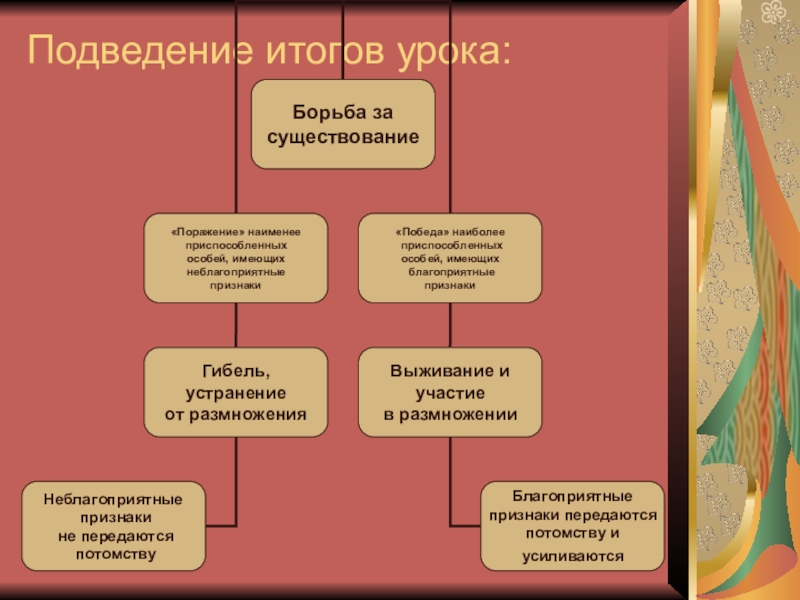 Подведение итогов урока:

Борьба за существование

«Поражение» наименее приспособленных особей, имеющих неблагоприятные признаки

«Победа» наиболее приспособленных особей, имеющих благоприятные признаки

Гибель, устранение от размножения

Выживание и участие в размножении

Неблагоприятные признаки не передаются потомству

Благоприятные признаки передаются потомству и усиливаются